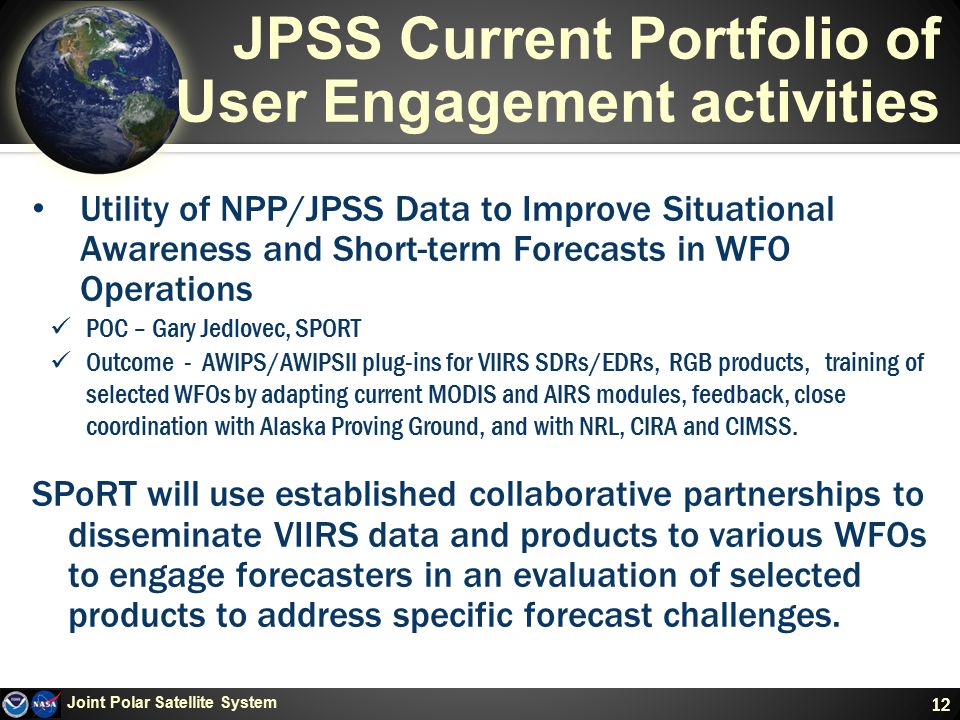 JPSS Current Portfolio of User Engagement activities

• Utility of NPP/JPSS Data to Improve Situational Awareness and Short-term Forecasts in WFO Operations

✓ POC – Gary Jedlovec, SPORT

✓ Outcome - AWIPS/AWIPSII plug-ins for VIIRS SDRs/EDRs, RGB products, training of selected WFOs by adapting current MODIS and AIRS modules, feedback, close coordination with Alaska Proving Ground, and with NRL, CIRA and CIMSS.

SPoRT will use established collaborative partnerships to disseminate VIIRS data and products to various WFOs to engage forecasters in an evaluation of selected products to address specific forecast challenges.

NASA Joint Polar Satellite System 12